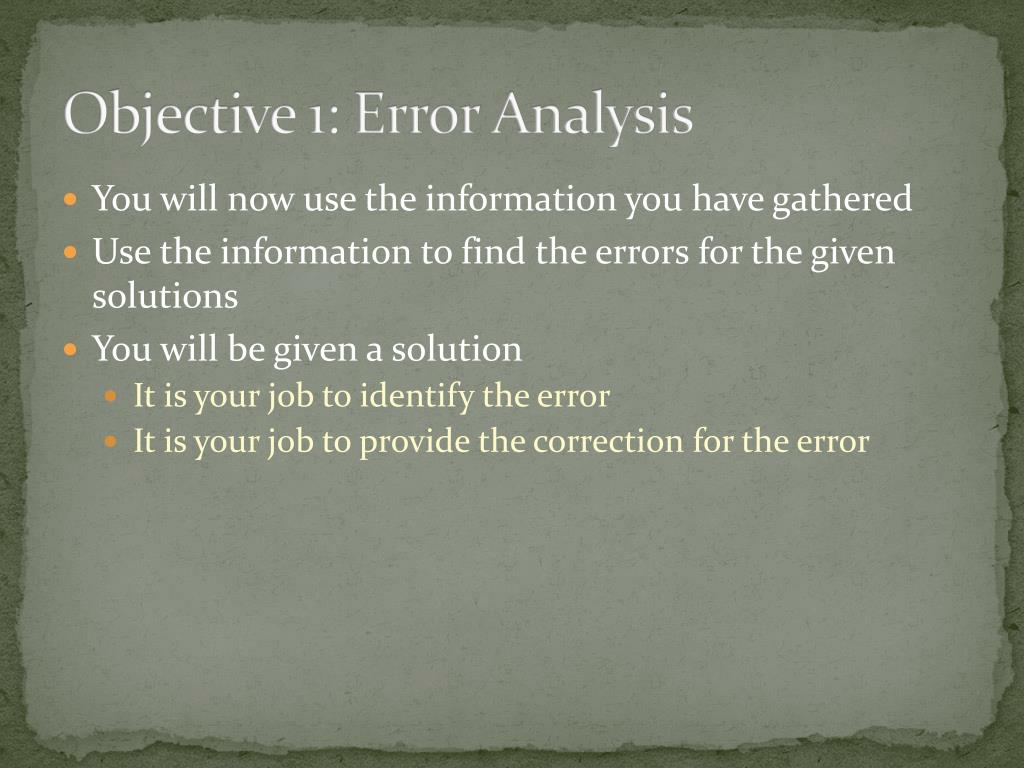 Objective 1: Error Analysis

- You will now use the information you have gathered
- Use the information to find the errors for the given solutions
- You will be given a solution
  - It is your job to identify the error
  - It is your job to provide the correction for the error